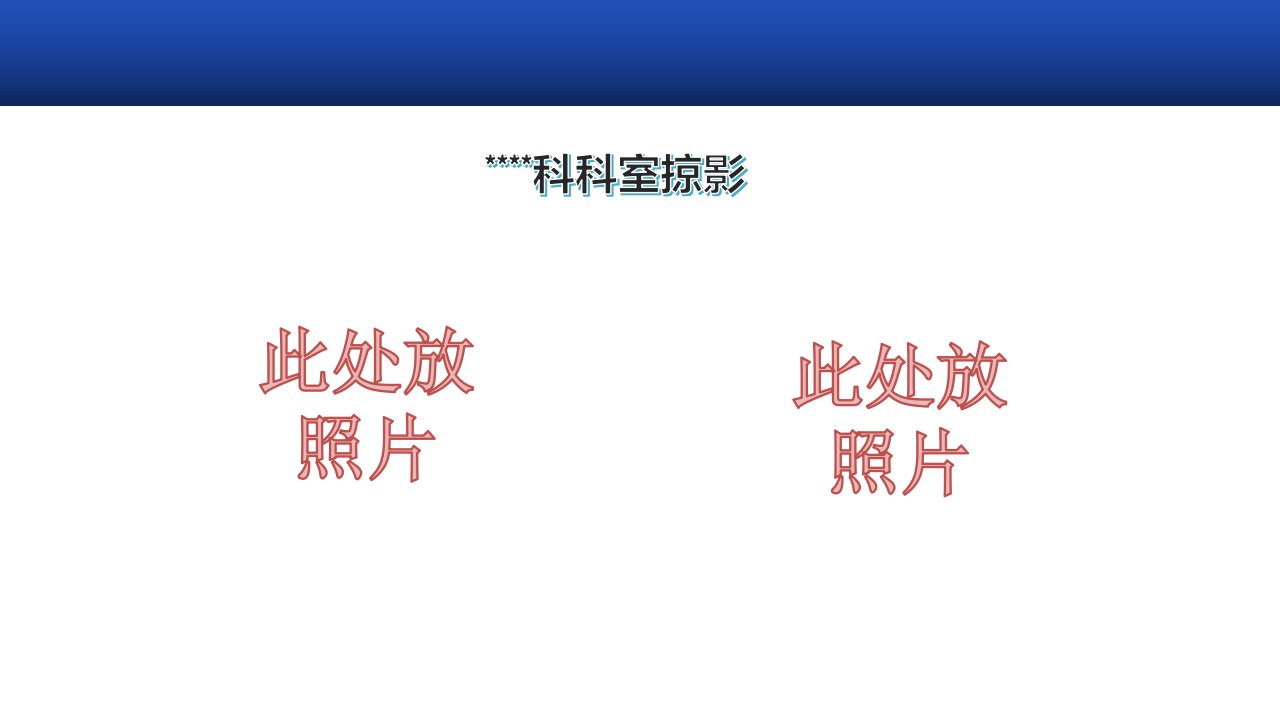 ****科科室掠影

此处放照片

此处放照片